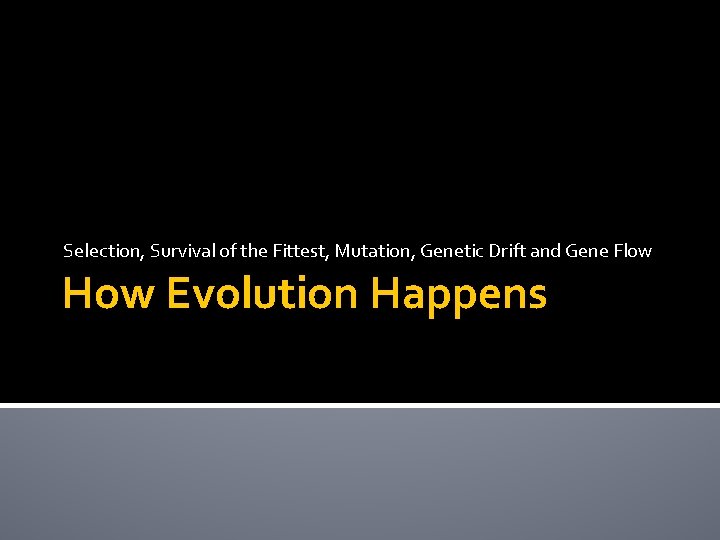 Selection, Survival of the Fittest, Mutation, Genetic Drift and Gene Flow

How Evolution Happens